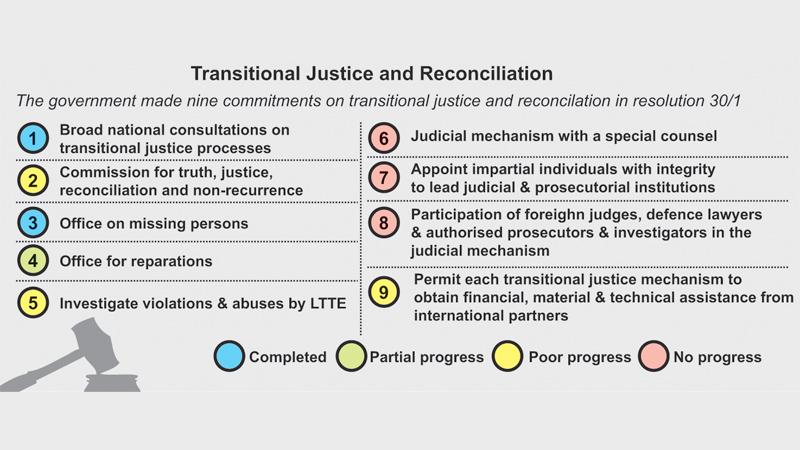 Transitional Justice and Reconciliation

The government made nine commitments on transitional justice and reconcilation in resolution 30/1

1 Broad national consultations on transitional justice processes

2 Commission for truth, justice, reconciliation and non-recurrence

3 Office on missing persons

4 Office for reparations

5 Investigate violations & abuses by LTTE

6 Judicial mechanism with a special counsel

7 Appoint impartial individuals with integrity to lead judicial & prosecutorial institutions

8 Participation of foreighn judges, defence lawyers & authorised prosecutors & investigators in the judicial mechanism

9 Permit each transitional justice mechanism to obtain financial, material & technical assistance from international partners

Completed Partial progress Poor progress No progress